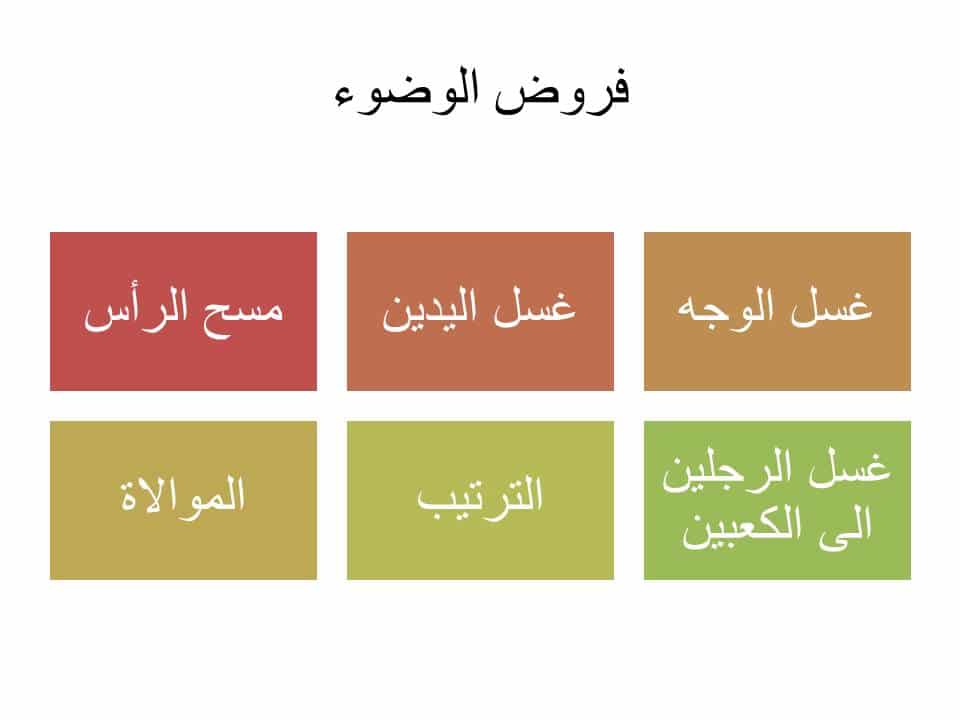 فروض الوضوء

غسل الوجه

غسل اليدين

مسح الرأس

غسل الرجلين الى الكعبين

الترتيب

الموالاة